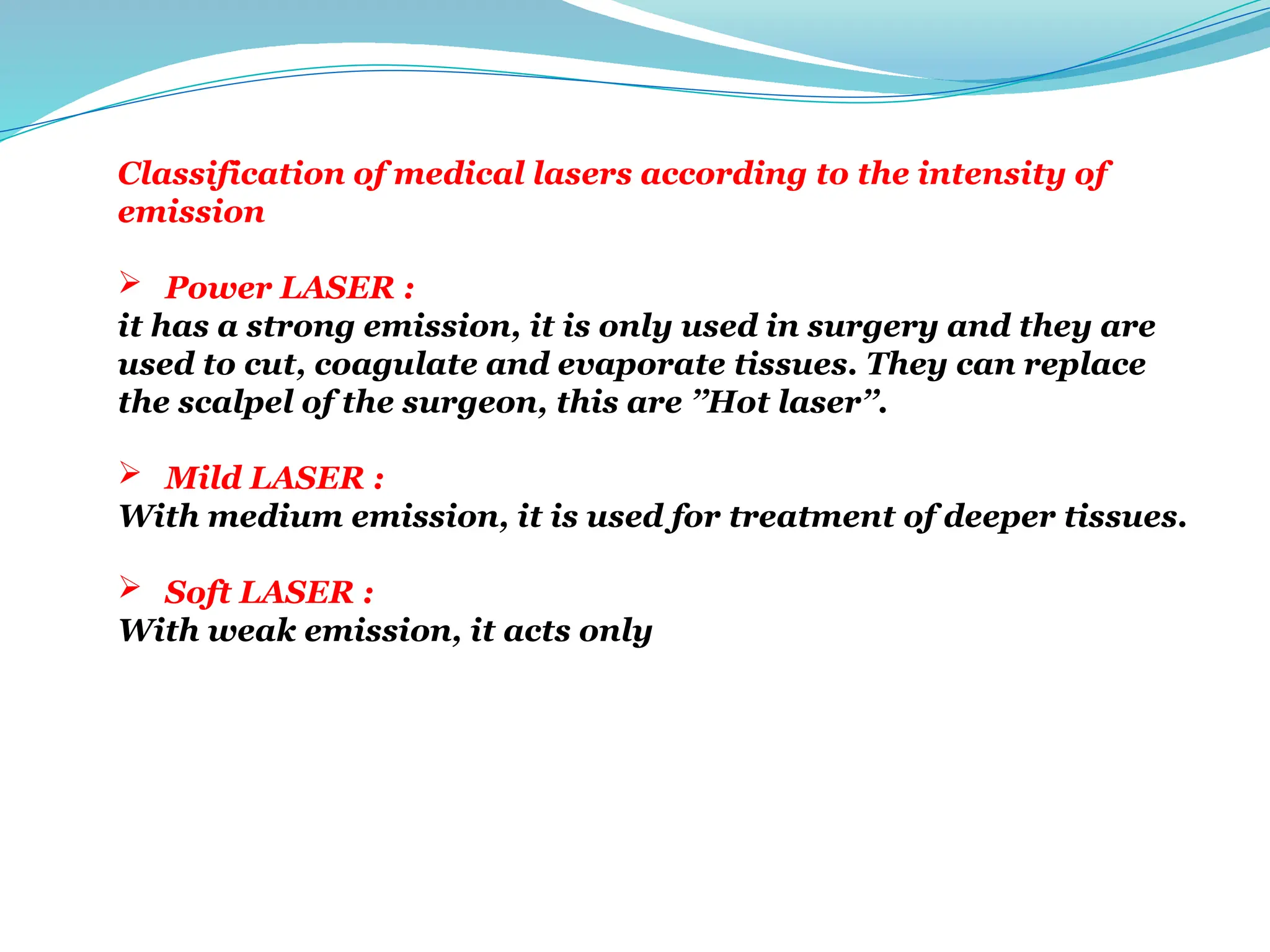 Classification of medical lasers according to the intensity of emission

➢ Power LASER :
it has a strong emission, it is only used in surgery and they are used to cut, coagulate and evaporate tissues. They can replace the scalpel of the surgeon, this are ”Hot laser”.

➢ Mild LASER :
With medium emission, it is used for treatment of deeper tissues.

➢ Soft LASER :
With weak emission, it acts only